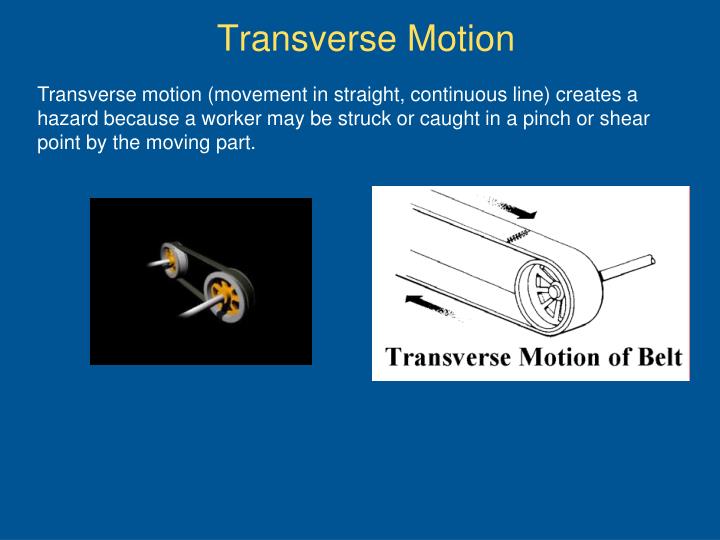 Transverse Motion

Transverse motion (movement in straight, continuous line) creates a hazard because a worker may be struck or caught in a pinch or shear point by the moving part.

Transverse Motion of Belt